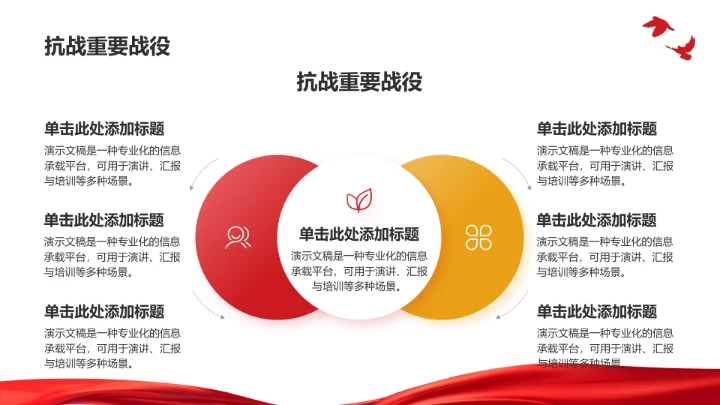 抗战重要战役

抗战重要战役

单击此处添加标题
演示文稿是一种专业化的信息承载平台，可用于演讲、汇报与培训等多种场景。

单击此处添加标题
演示文稿是一种专业化的信息承载平台，可用于演讲、汇报与培训等多种场景。

单击此处添加标题
演示文稿是一种专业化的信息承载平台，可用于演讲、汇报与培训等多种场景。

单击此处添加标题
演示文稿是一种专业化的信息承载平台，可用于演讲、汇报与培训等多种场景。

单击此处添加标题
演示文稿是一种专业化的信息承载平台，可用于演讲、汇报与培训等多种场景。

单击此处添加标题
演示文稿是一种专业化的信息承载平台，可用于演讲、汇报与培训等多种场景。

单击此处添加标题
演示文稿是一种专业化的信息承载平台，可用于演讲、汇报与培训等多种场景。